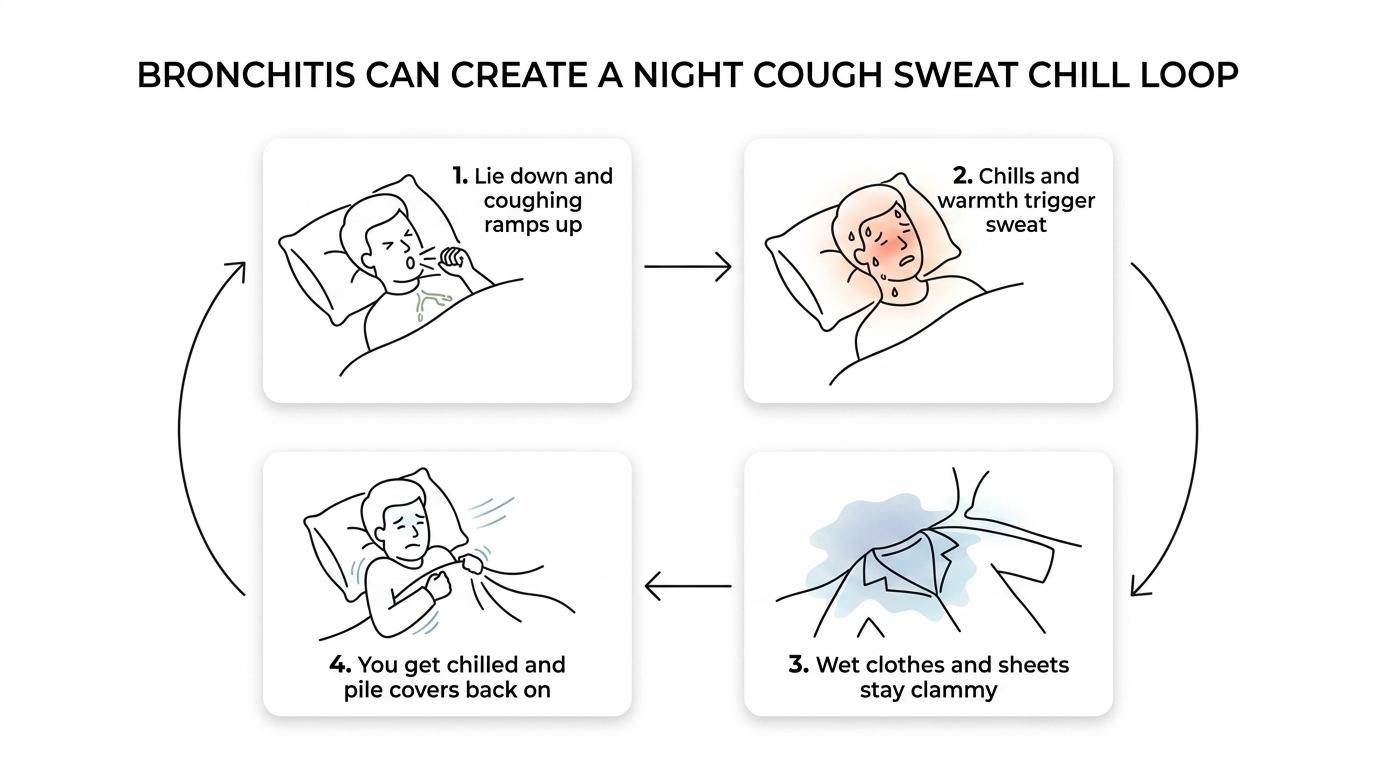 BRONCHITIS CAN CREATE A NIGHT COUGH SWEAT CHILL LOOP

1. Lie down and coughing ramps up

2. Chills and warmth trigger sweat

3. Wet clothes and sheets stay clammy

4. You get chilled and pile covers back on